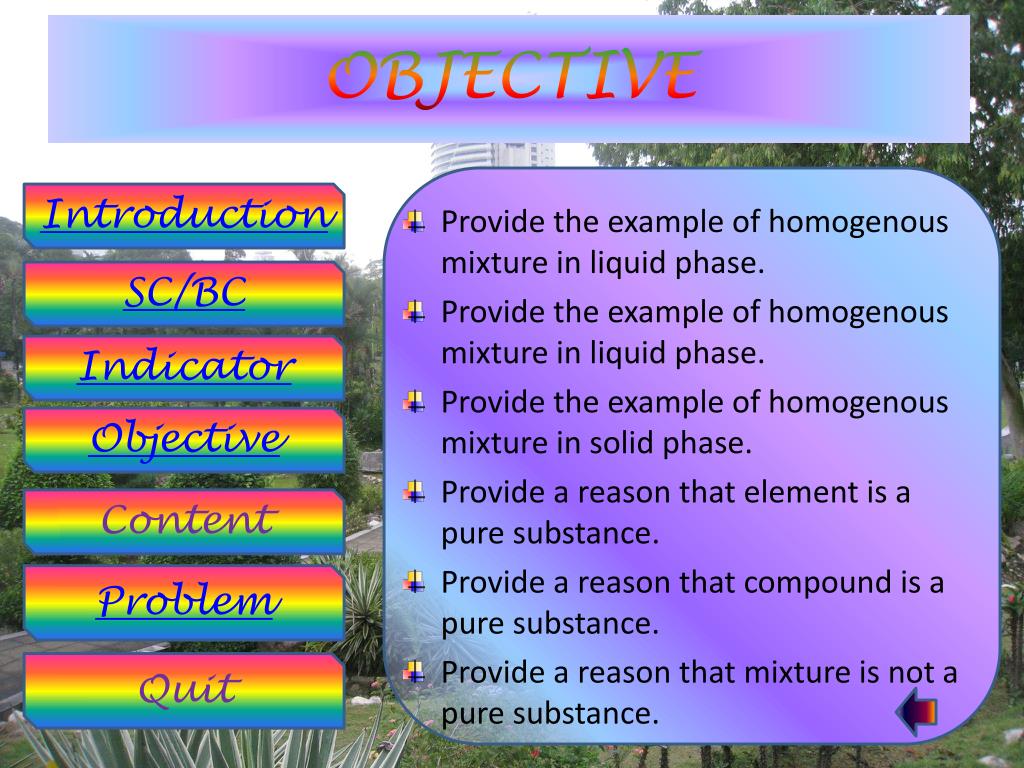 OBJECTIVE

Introduction

SC/BC

Indicator

Objective

Content

Problem

Quit

Provide the example of homogenous mixture in liquid phase.

Provide the example of homogenous mixture in liquid phase.

Provide the example of homogenous mixture in solid phase.

Provide a reason that element is a pure substance.

Provide a reason that compound is a pure substance.

Provide a reason that mixture is not a pure substance.